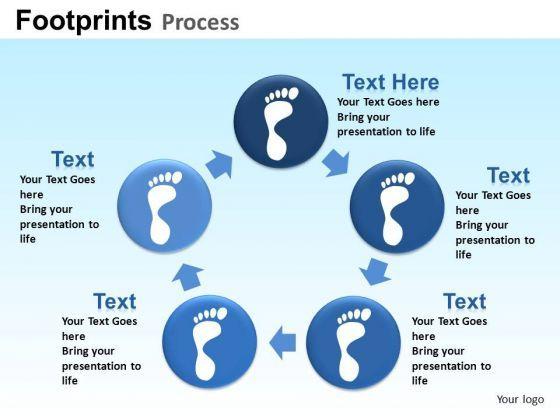 Footprints Process

Text Here
Your Text Goes here
Bring your presentation to life

Text
Your Text Goes here
Bring your presentation to life

Text
Your Text Goes here
Bring your presentation to life

Text
Your Text Goes here
Bring your presentation to life

Text
Your Text Goes here
Bring your presentation to life

Your logo